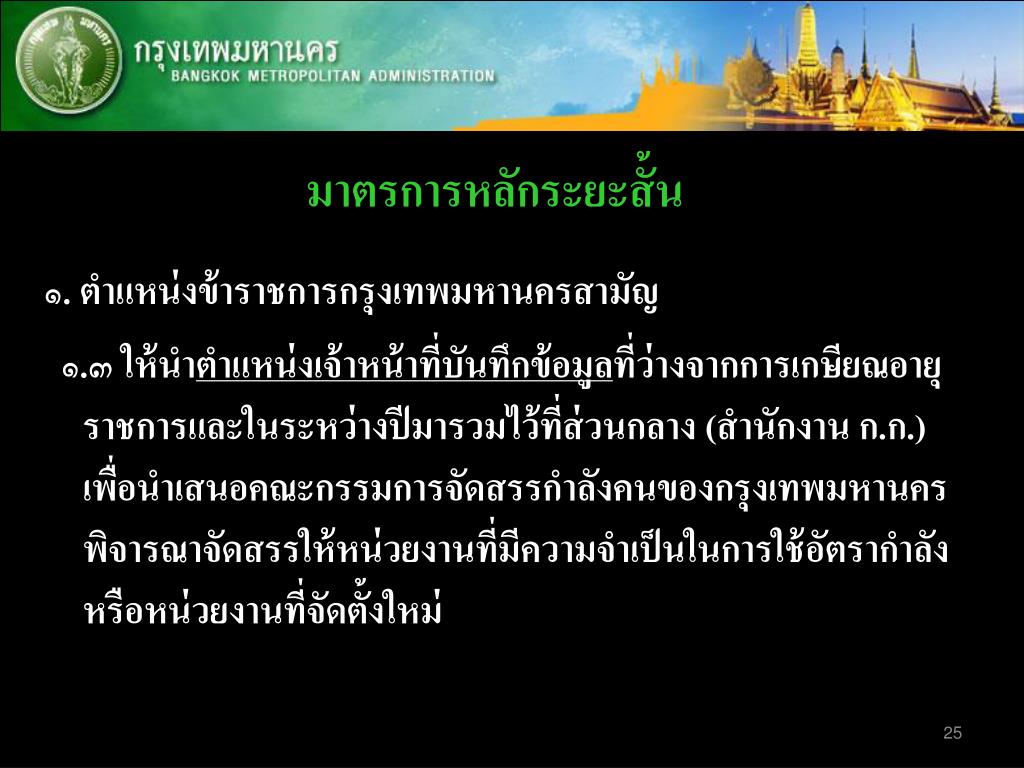 กรุงเทพมหานคร
BANGKOK METROPOLITAN ADMINISTRATION

มาตรการหลักระยะสั้น

๑. ตำแหน่งข้าราชการกรุงเทพมหานครสามัญ

๑.๓ ให้นำตำแหน่งเจ้าหน้าที่บันทึกข้อมูลที่ว่างจากการเกษียณอายุราชการและในระหว่างปีมารวมไว้ที่ส่วนกลาง (สำนักงาน ก.ก.) เพื่อนำเสนอคณะกรรมการจัดสรรกำลังคนของกรุงเทพมหานครพิจารณาจัดสรรให้หน่วยงานที่มีความจำเป็นในการใช้อัตรากำลังหรือหน่วยงานที่จัดตั้งใหม่

25